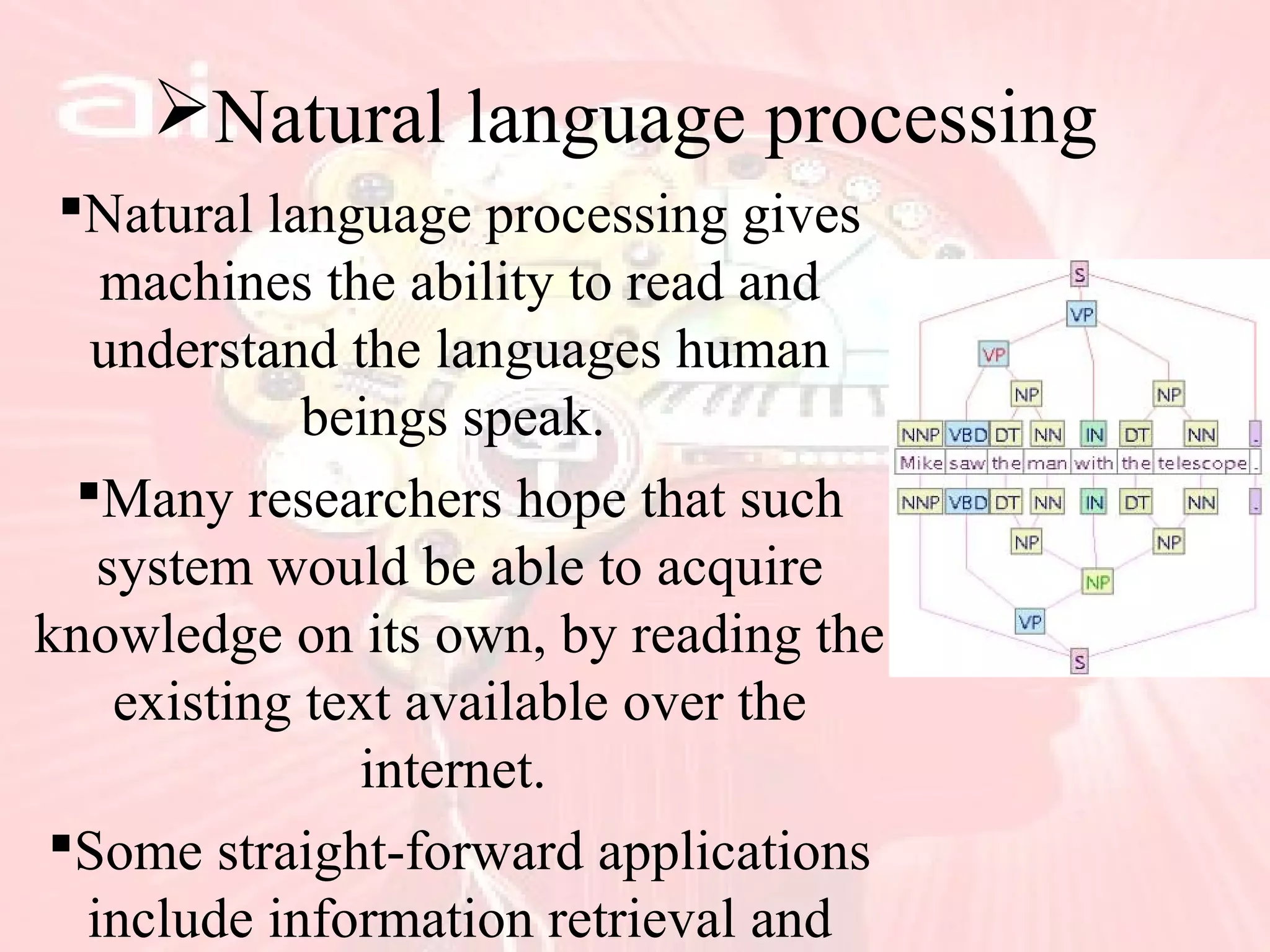 ai

➢Natural language processing

▪Natural language processing gives machines the ability to read and understand the languages human beings speak.

▪Many researchers hope that such system would be able to acquire knowledge on its own, by reading the existing text available over the internet.

▪Some straight-forward applications include information retrieval and

S
VP
VP
NP
NP
NNP VBD DT NN IN DT NN .
Mike saw the man with the telescope .
NNP VBD DT NN IN DT NN .
NP
NP
NP
VP
S